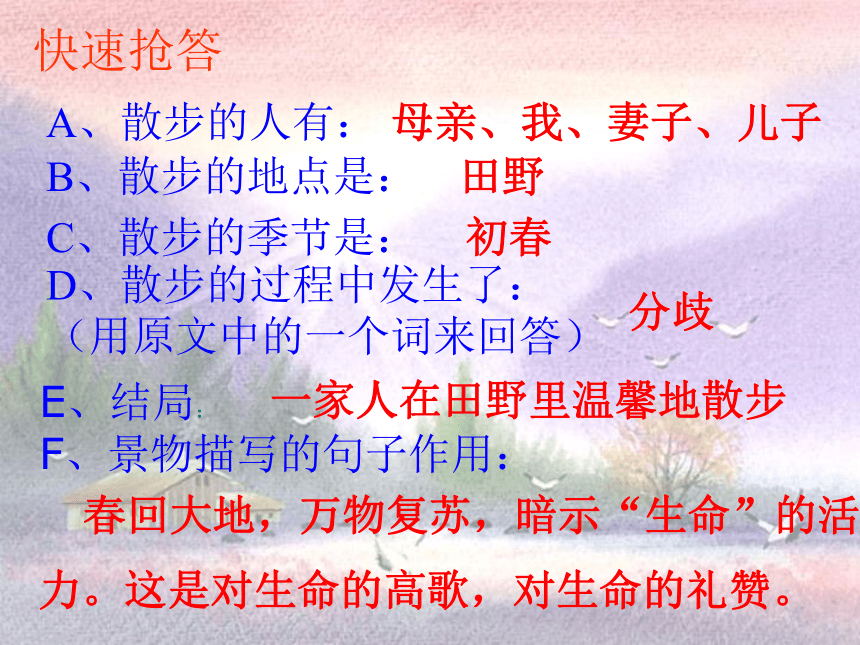 快速抢答

A、散步的人有： 母亲、我、妻子、儿子

B、散步的地点是： 田野

C、散步的季节是： 初春

D、散步的过程中发生了：（用原文中的一个词来回答） 分歧

E、结局： 一家人在田野里温馨地散步

F、景物描写的句子作用：

春回大地，万物复苏，暗示“生命”的活力。这是对生命的高歌，对生命的礼赞。